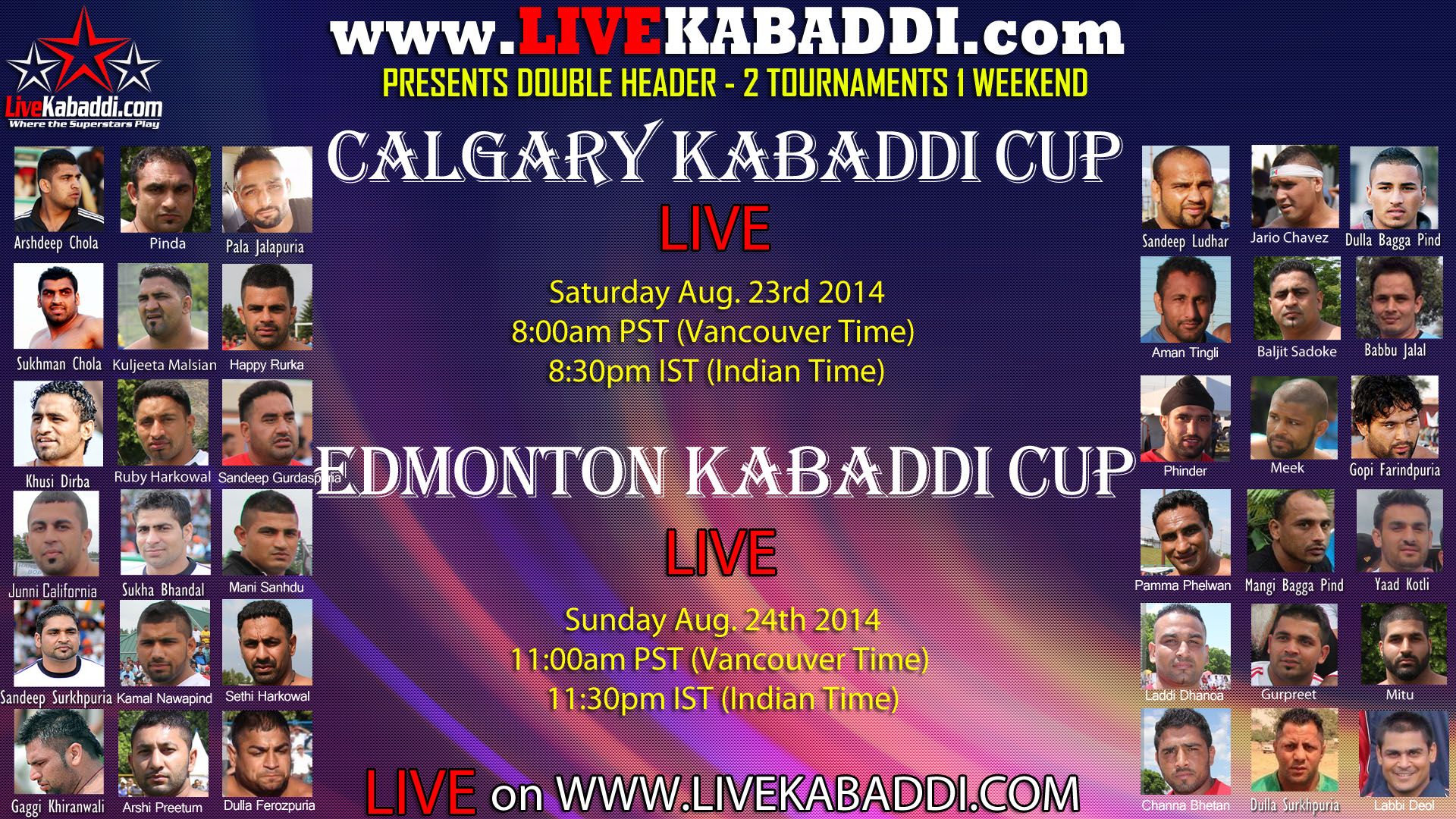 LiveKabaddi.com
Where the Superstars Play

www.LIVEKABADDI.com
PRESENTS DOUBLE HEADER - 2 TOURNAMENTS 1 WEEKEND

Arshdeep Chola
Pinda
Pala Jalapuria
Sukhman Chola
Kuljeeta Malsian
Happy Rurka
Khusi Dirba
Ruby Harkowal
Sandeep Gurdaspuria
Junni California
Sukha Bhandal
Mani Sanhdu
Sandeep Surkhpuria
Kamal Nawapind
Sethi Harkowal
Gaggi Khiranwali
Arshi Preetum
Dulla Ferozpuria

CALGARY KABADDI CUP
LIVE
Saturday Aug. 23rd 2014
8:00am PST (Vancouver Time)
8:30pm IST (Indian Time)

EDMONTON KABADDI CUP
LIVE
Sunday Aug. 24th 2014
11:00am PST (Vancouver Time)
11:30pm IST (Indian Time)

LIVE on WWW.LIVEKABADDI.COM

Sandeep Ludhar
Jario Chavez
Dulla Bagga Pind
Aman Tingli
Baljit Sadoke
Babbu Jalal
Phinder
Meek
Gopi Farindpuria
Pamma Phelwan
Mangi Bagga Pind
Yaad Kotli
Laddi Dhanoa
Gurpreet
Mitu
Channa Bhetan
Dulla Surkhpuria
Labbi Deol